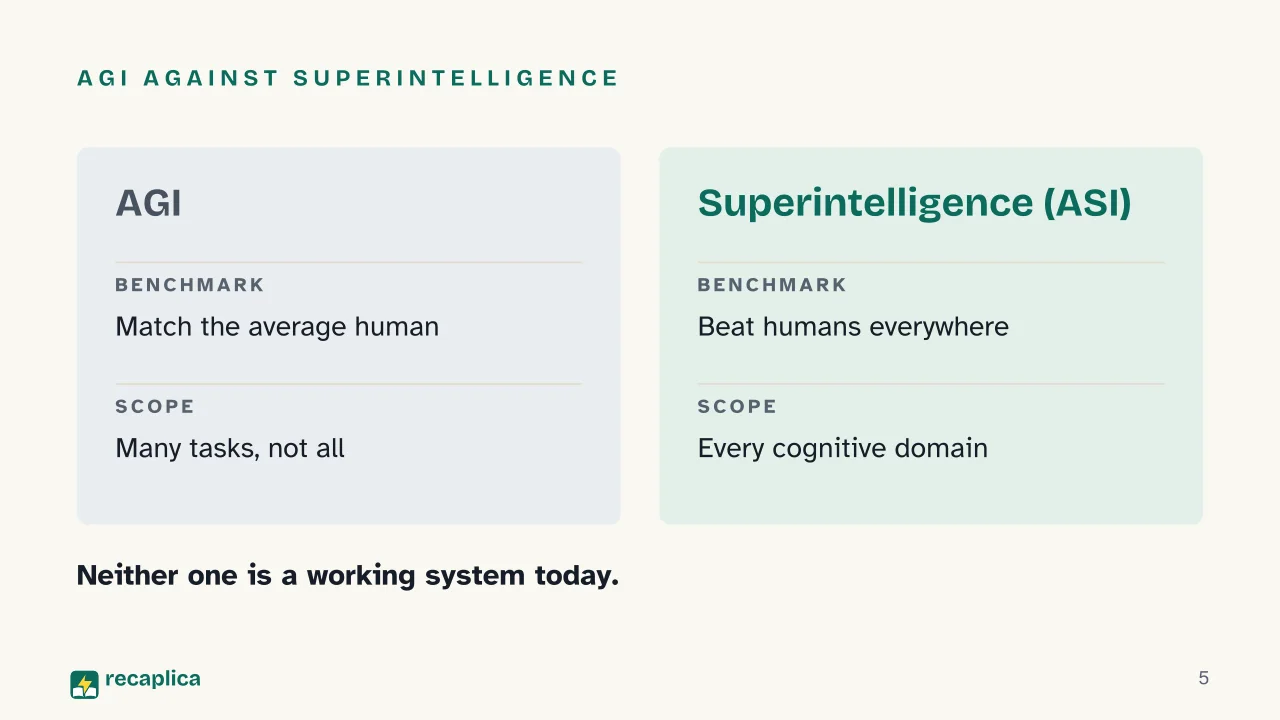 AGI AGAINST SUPERINTELLIGENCE

AGI

BENCHMARK

Match the average human

SCOPE

Many tasks, not all

Superintelligence (ASI)

BENCHMARK

Beat humans everywhere

SCOPE

Every cognitive domain

Neither one is a working system today.

recaplica

5